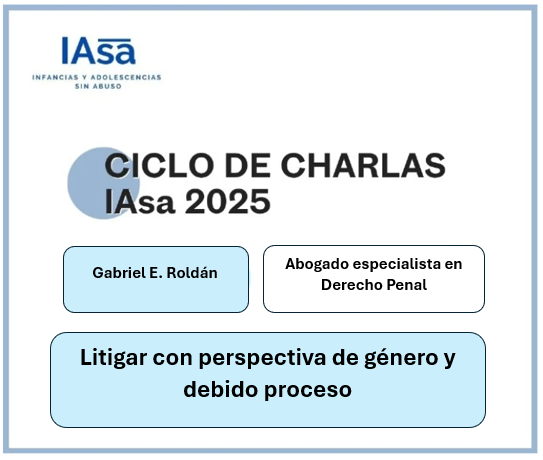 IAsa
INFANCIAS Y ADOLESCENCIAS SIN ABUSO

CICLO DE CHARLAS IAsa 2025

Gabriel E. Roldán

Abogado especialista en Derecho Penal

Litigar con perspectiva de género y debido proceso